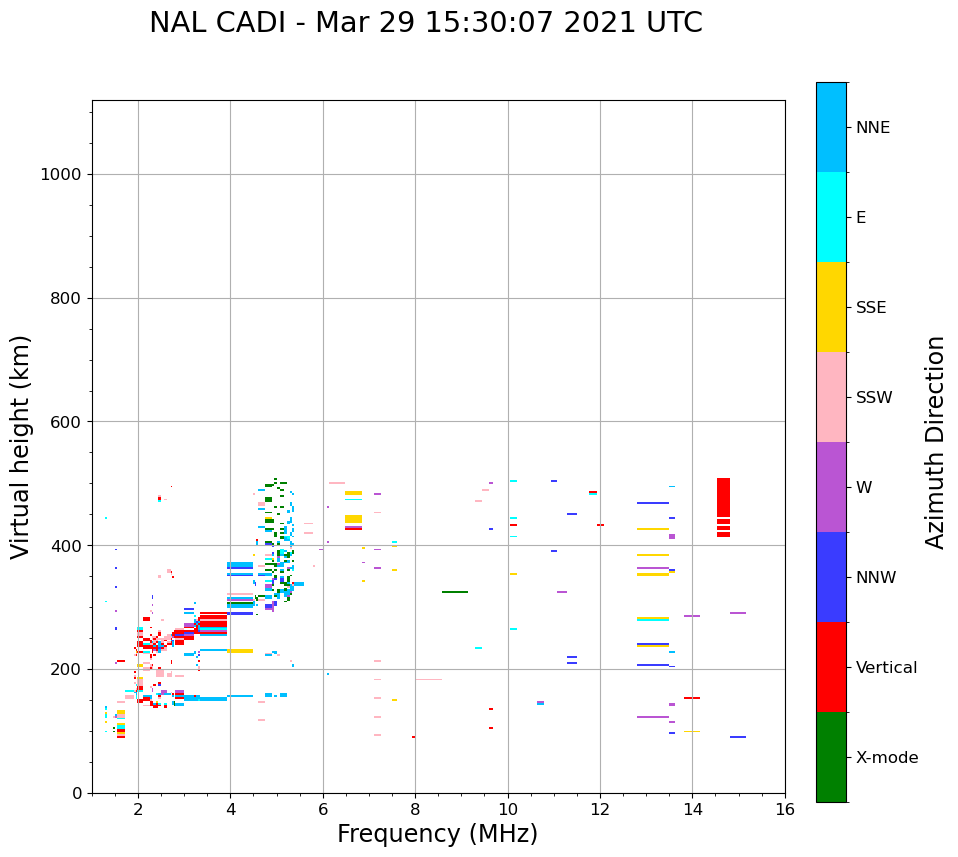 NAL CADI - Mar 29 15:30:07 2021 UTC

Virtual height (km)

1000
800
600
400
200
0

2
4
6
8
10
12
14
16

Frequency (MHz)

NNE
E
SSE
SSW
W
NNW
Vertical
X-mode

Azimuth Direction